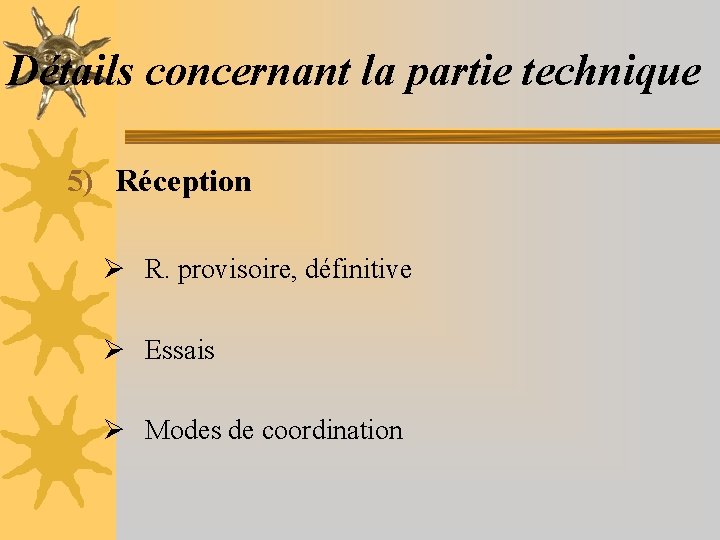 Détails concernant la partie technique

5) Réception

➢ R. provisoire, définitive

➢ Essais

➢ Modes de coordination